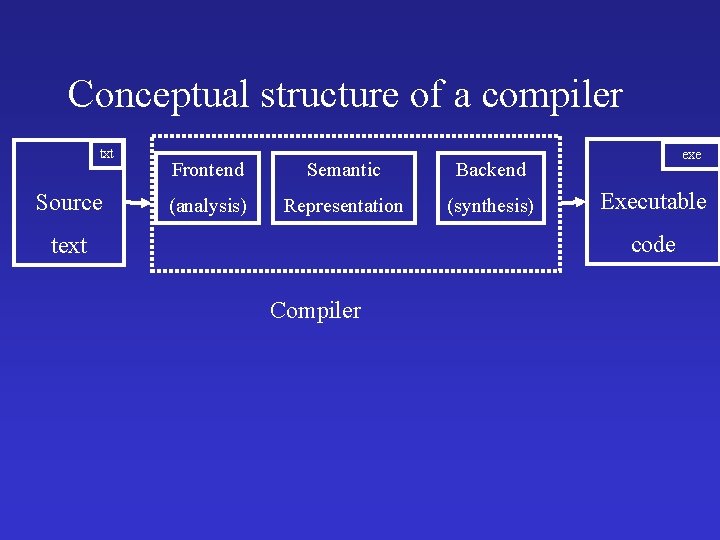 Conceptual structure of a compiler

txt

Source text

Frontend (analysis)

Semantic Representation

Backend (synthesis)

exe

Executable code

Compiler